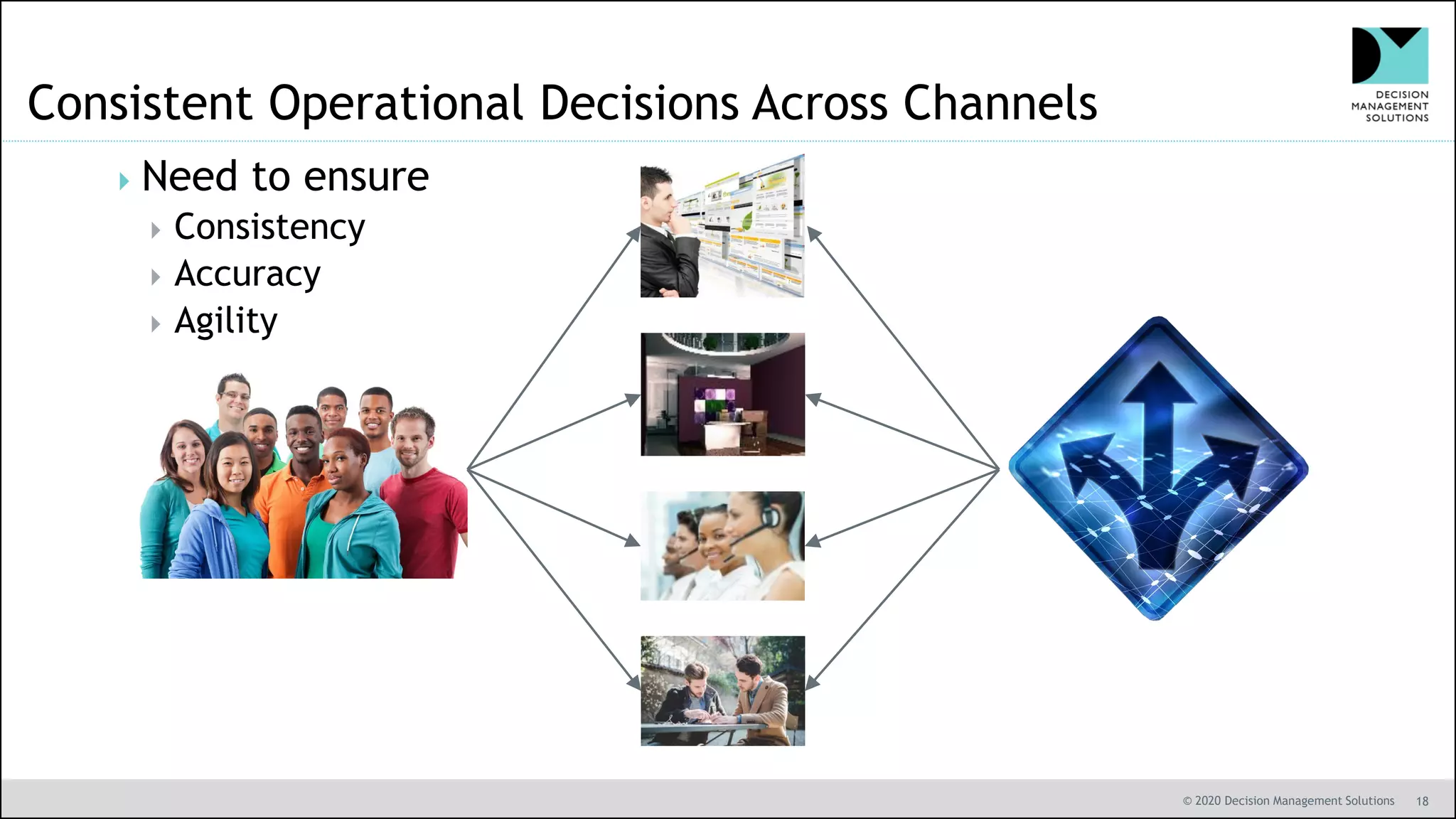 Consistent Operational Decisions Across Channels

DECISION MANAGEMENT SOLUTIONS

Need to ensure
Consistency
Accuracy
Agility

© 2020 Decision Management Solutions 18